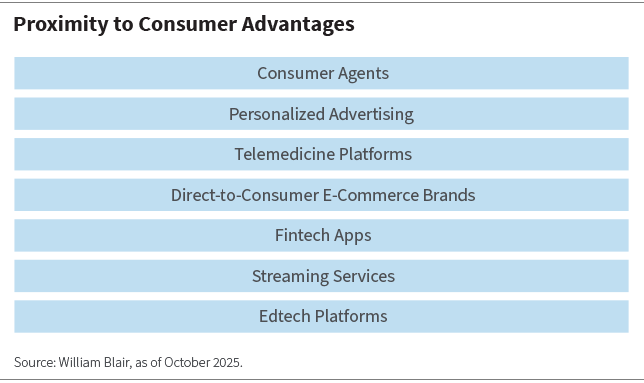 Proximity to Consumer Advantages

Consumer Agents

Personalized Advertising

Telemedicine Platforms

Direct-to-Consumer E-Commerce Brands

Fintech Apps

Streaming Services

Edtech Platforms

Source: William Blair, as of October 2025.